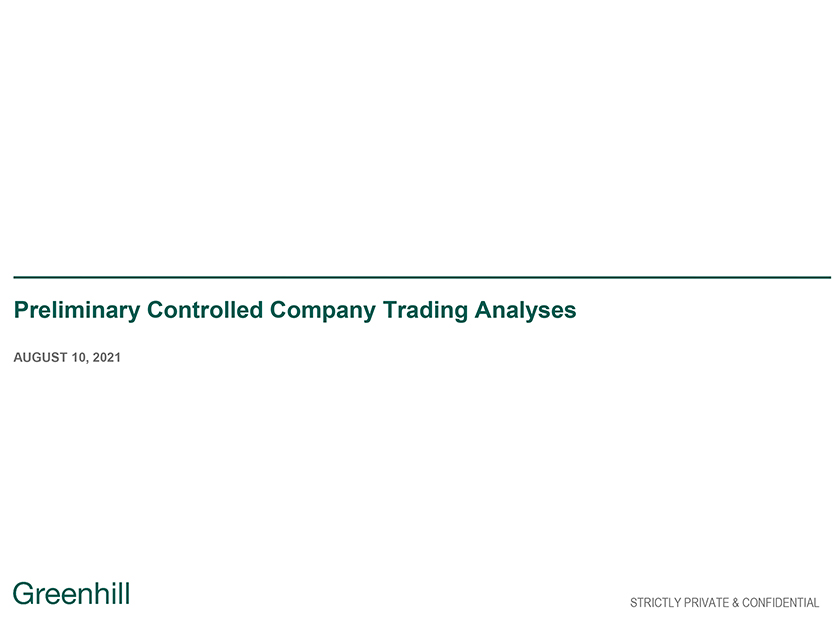 Preliminary Controlled Company Trading Analyses

AUGUST 10, 2021

Greenhill

STRICTLY PRIVATE & CONFIDENTIAL